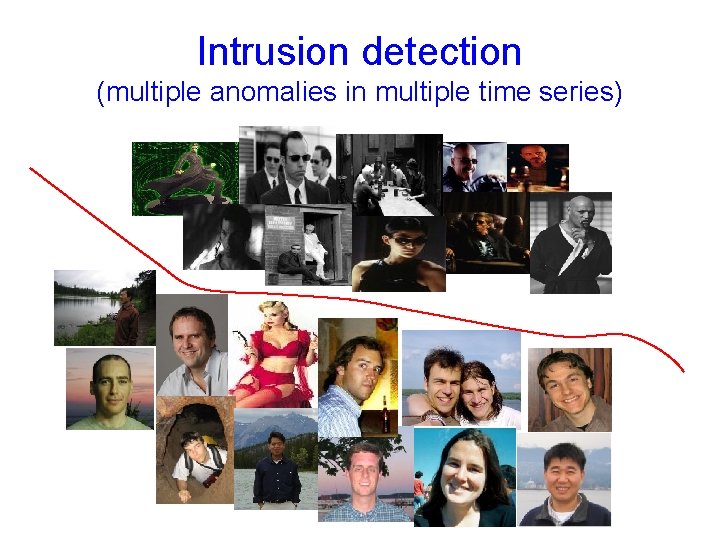 Intrusion detection
(multiple anomalies in multiple time series)